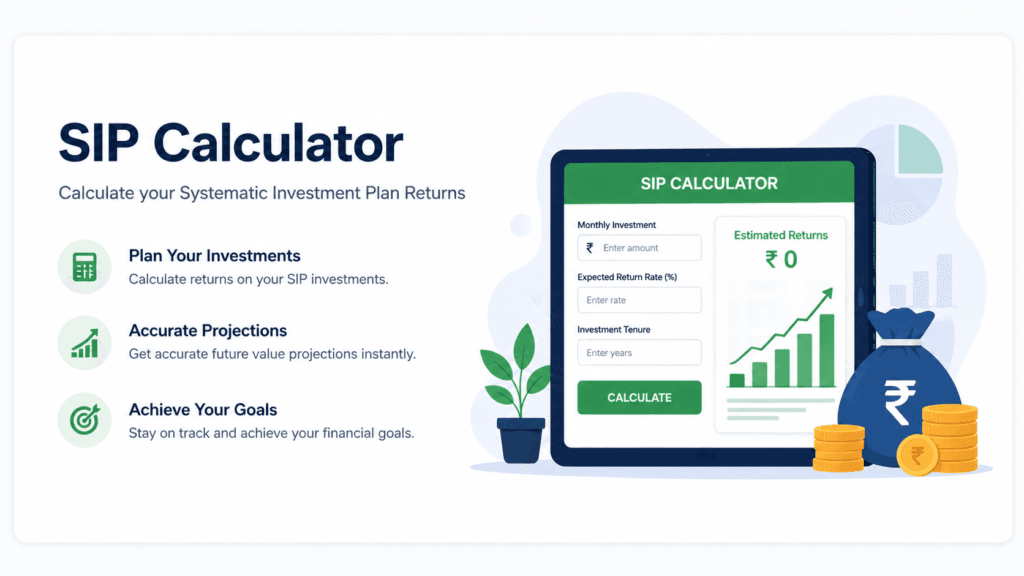 SIP Calculator

Calculate your Systematic Investment Plan Returns

Plan Your Investments
Calculate returns on your SIP investments.

Accurate Projections
Get accurate future value projections instantly.

Achieve Your Goals
Stay on track and achieve your financial goals.

SIP CALCULATOR

Monthly Investment
₹ Enter amount

Expected Return Rate (%)
Enter rate

Investment Tenure
Enter years

CALCULATE

Estimated Returns
₹ 0

₹

₹